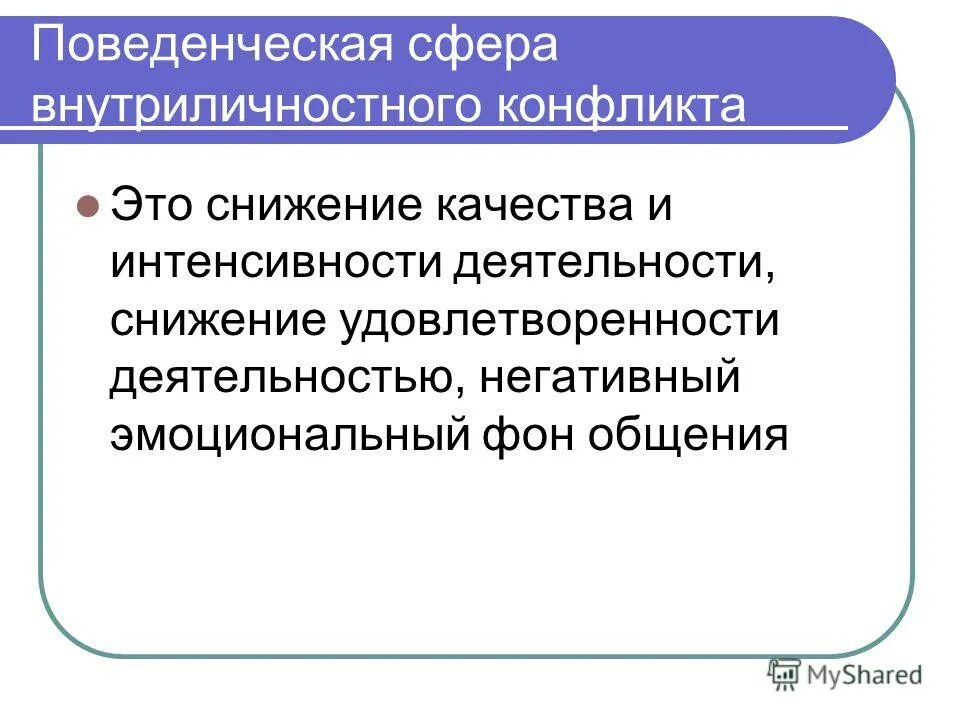 Поведенческая сфера внутриличностного конфликта

Это снижение качества и интенсивности деятельности, снижение удовлетворенности деятельностью, негативный эмоциональный фон общения

MyShared